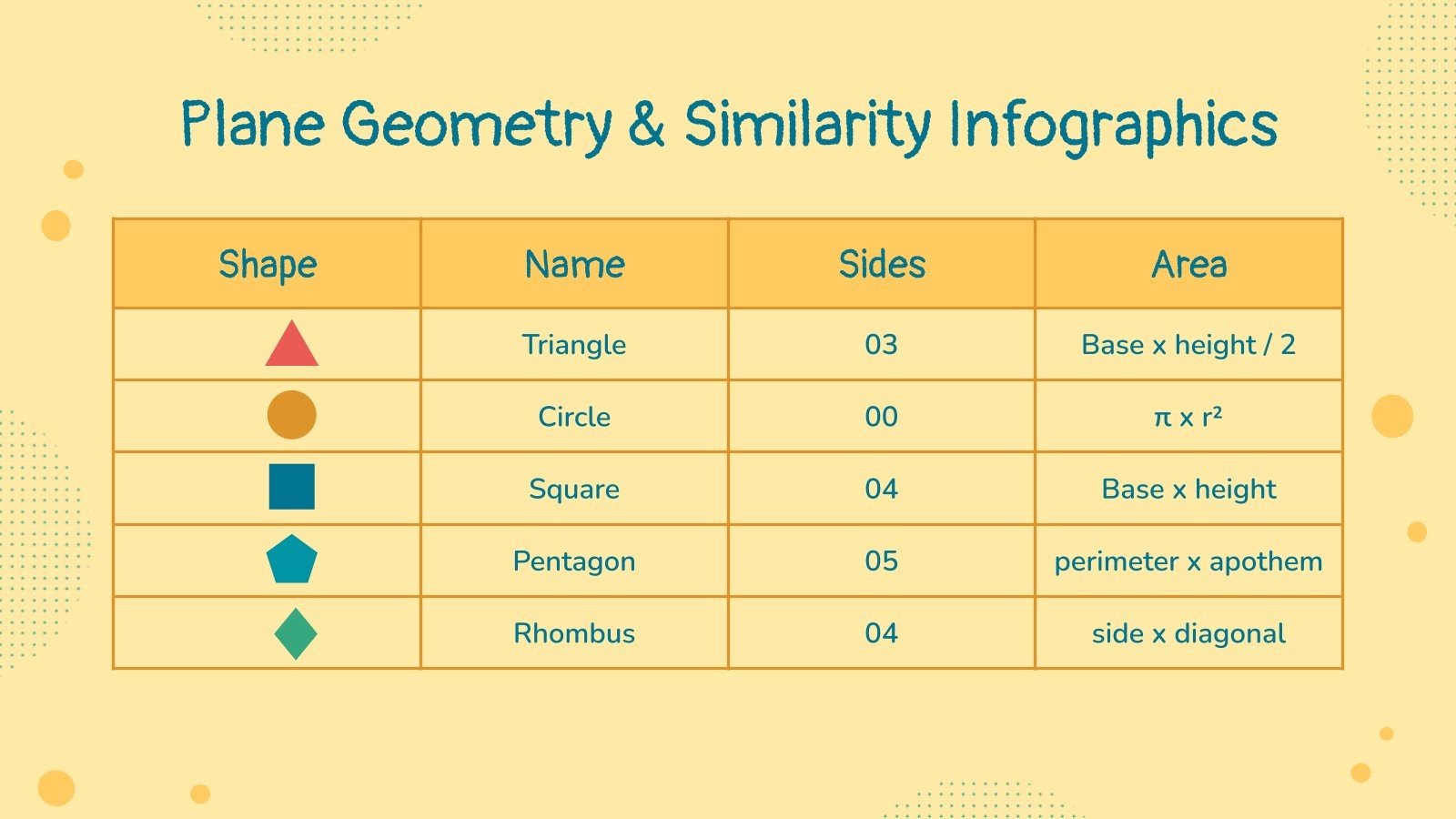 Plane Geometry & Similarity Infographics

| Shape | Name | Sides | Area |
|---|---|---|---|
| | Triangle | 03 | Base x height / 2 |
| | Circle | 00 | $\pi$ x $r^2$ |
| | Square | 04 | Base x height |
| | Pentagon | 05 | perimeter x apothem |
| | Rhombus | 04 | side x diagonal |